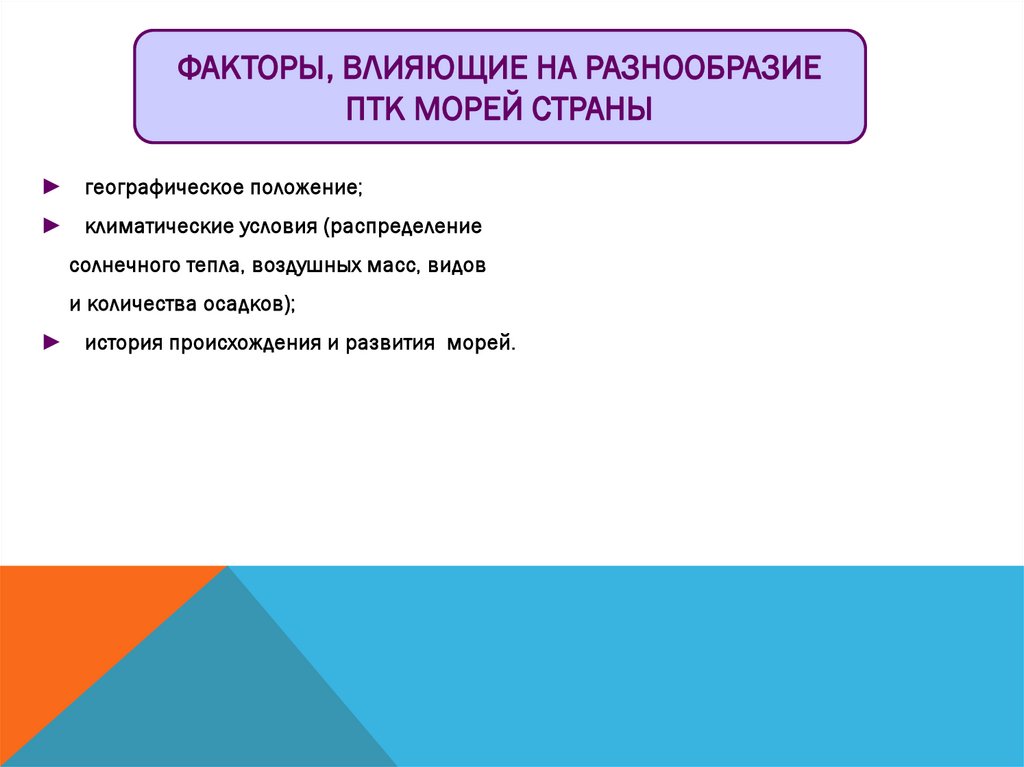 ФАКТОРЫ, ВЛИЯЮЩИЕ НА РАЗНООБРАЗИЕ ПТК МОРЕЙ СТРАНЫ

► географическое положение;
► климатические условия (распределение солнечного тепла, воздушных масс, видов и количества осадков);
► история происхождения и развития морей.